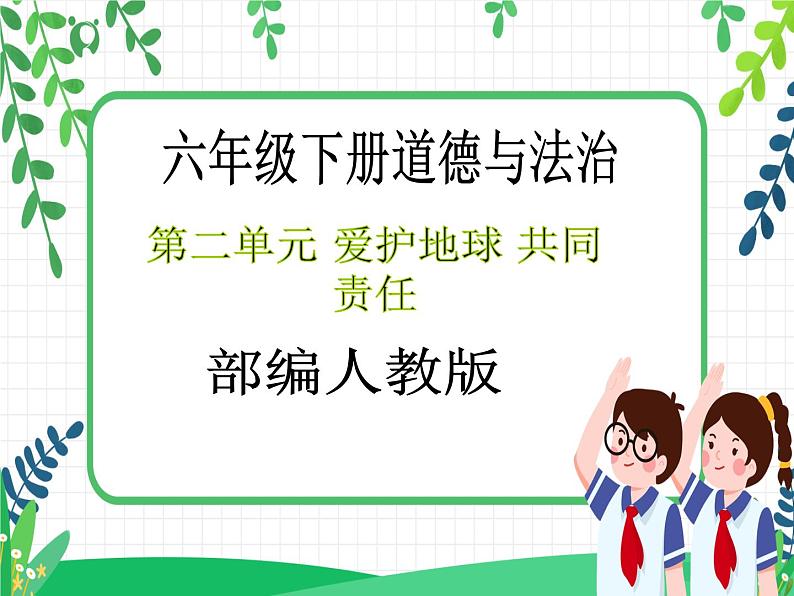 六年级下册道德与法治

第二单元 爱护地球 共同责任

部编人教版